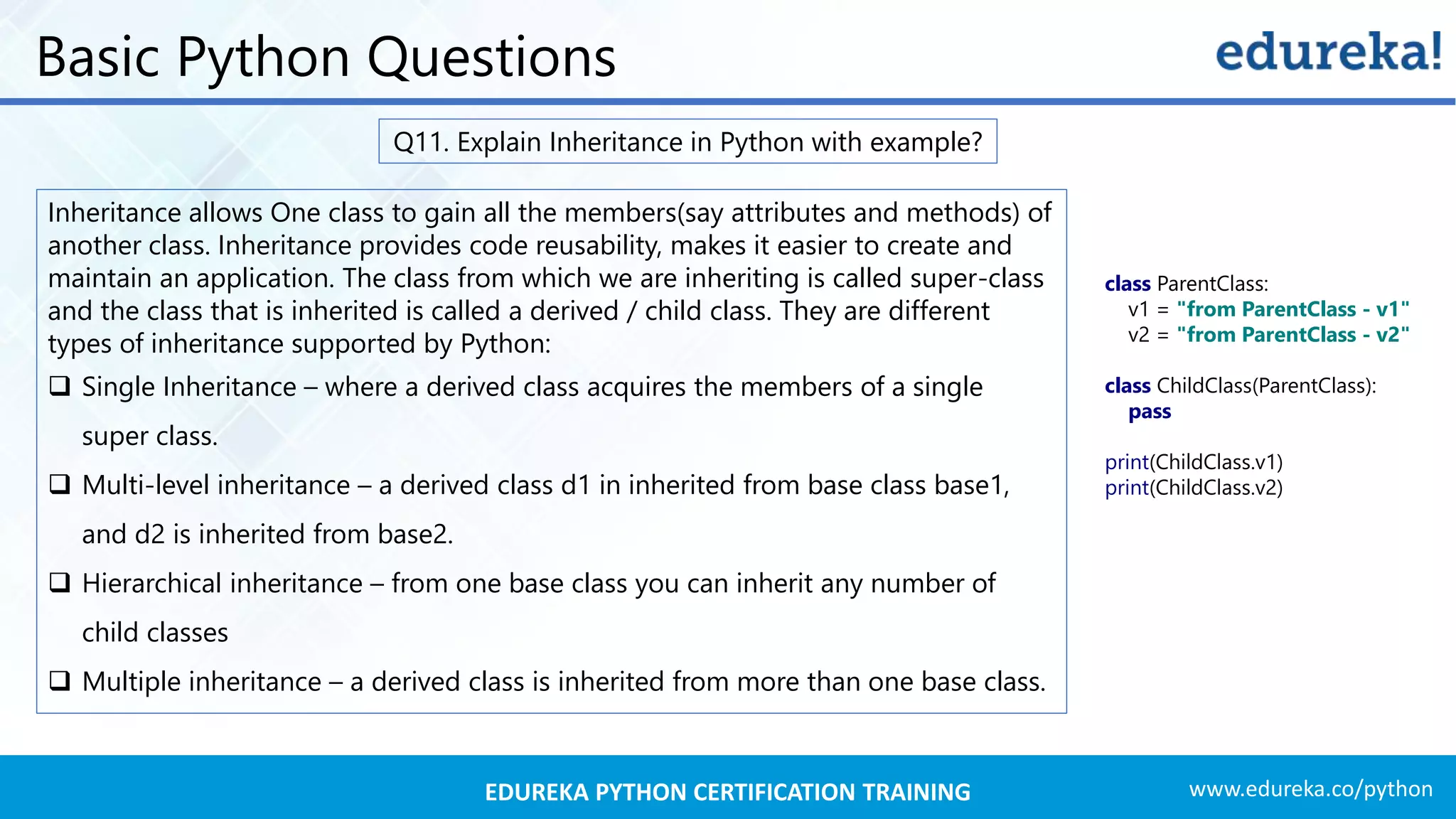 Basic Python Questions

edureka!

Q11. Explain Inheritance in Python with example?

Inheritance allows One class to gain all the members(say attributes and methods) of another class. Inheritance provides code reusability, makes it easier to create and maintain an application. The class from which we are inheriting is called super-class and the class that is inherited is called a derived / child class. They are different types of inheritance supported by Python:

❑ Single Inheritance – where a derived class acquires the members of a single super class.

❑ Multi-level inheritance – a derived class d1 in inherited from base class base1, and d2 is inherited from base2.

❑ Hierarchical inheritance – from one base class you can inherit any number of child classes

❑ Multiple inheritance – a derived class is inherited from more than one base class.

class ParentClass:
  v1 = "from ParentClass - v1"
  v2 = "from ParentClass - v2"

class ChildClass(ParentClass):
  pass

print(ChildClass.v1)
print(ChildClass.v2)

EDUREKA PYTHON CERTIFICATION TRAINING

www.edureka.co/python